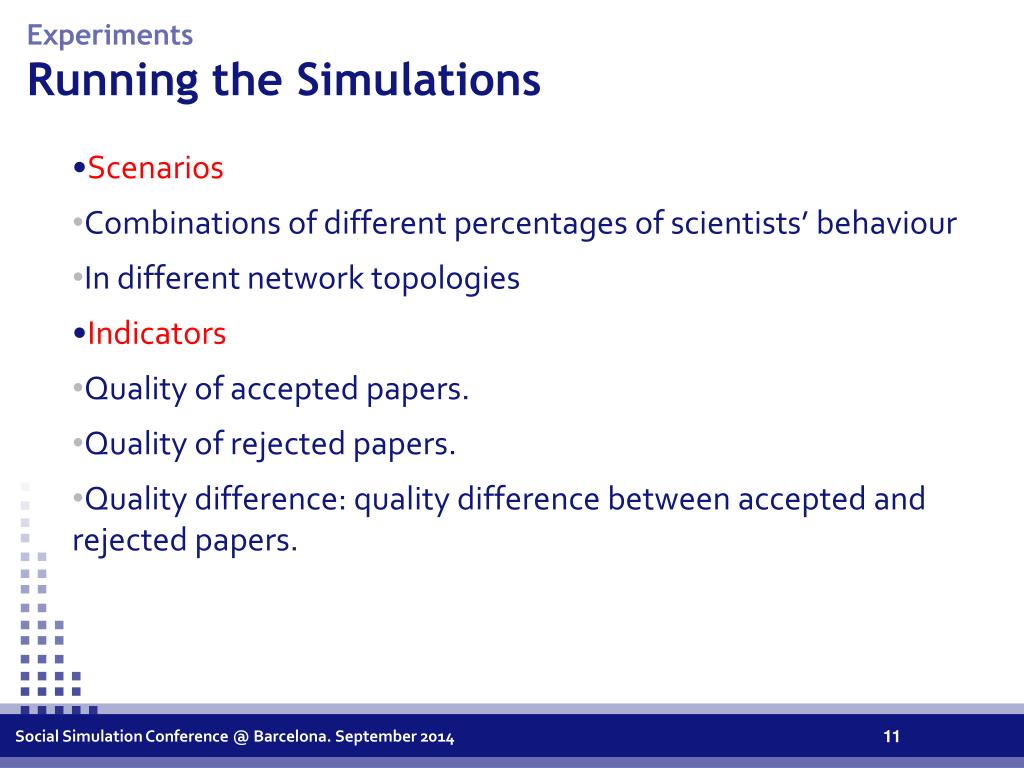 Experiments
Running the Simulations

•Scenarios

•Combinations of different percentages of scientists’ behaviour

•In different network topologies

•Indicators

•Quality of accepted papers.

•Quality of rejected papers.

•Quality difference: quality difference between accepted and rejected papers.

Social Simulation Conference @ Barcelona. September 2014

11